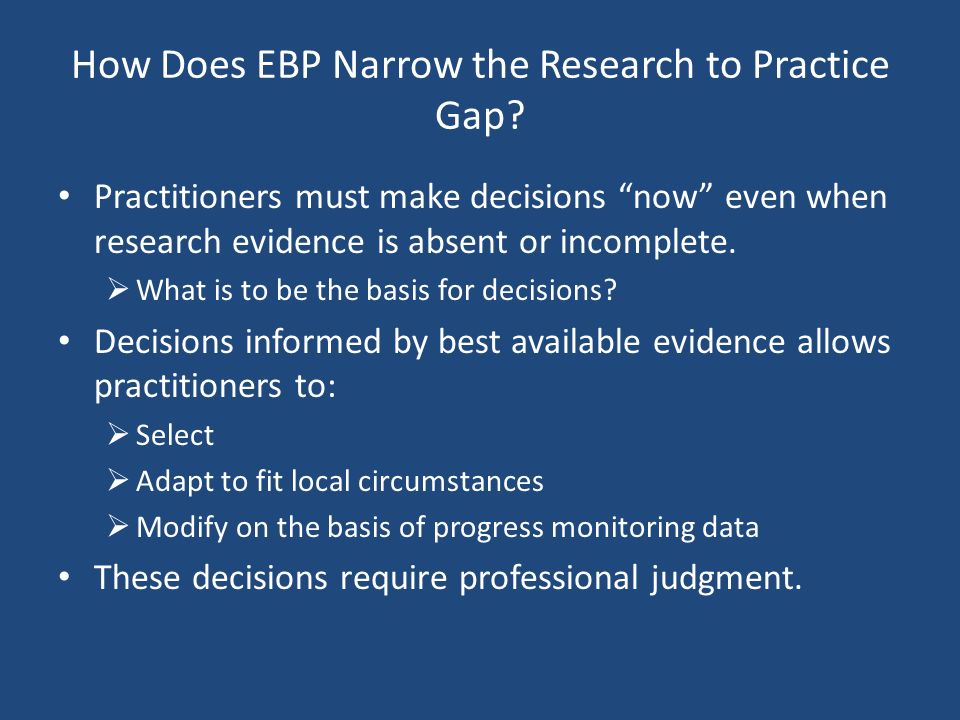 How Does EBP Narrow the Research to Practice Gap?

• Practitioners must make decisions “now” even when research evidence is absent or incomplete.
➢ What is to be the basis for decisions?

• Decisions informed by best available evidence allows practitioners to:
➢ Select
➢ Adapt to fit local circumstances
➢ Modify on the basis of progress monitoring data

• These decisions require professional judgment.